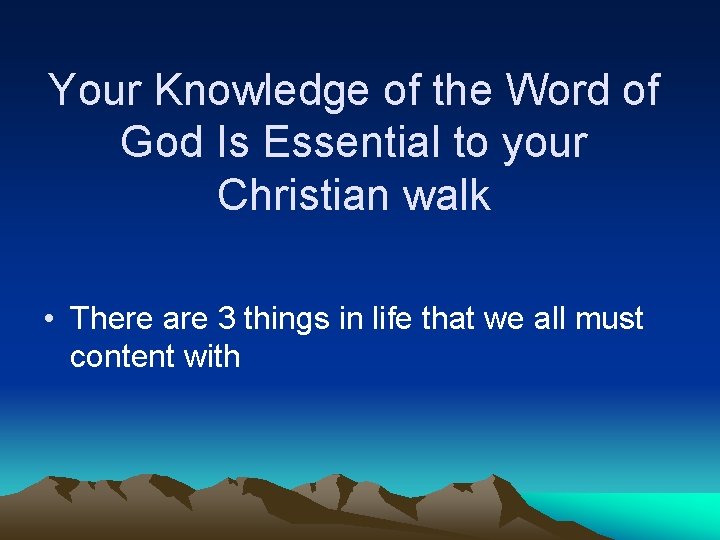 Your Knowledge of the Word of God Is Essential to your Christian walk

• There are 3 things in life that we all must content with